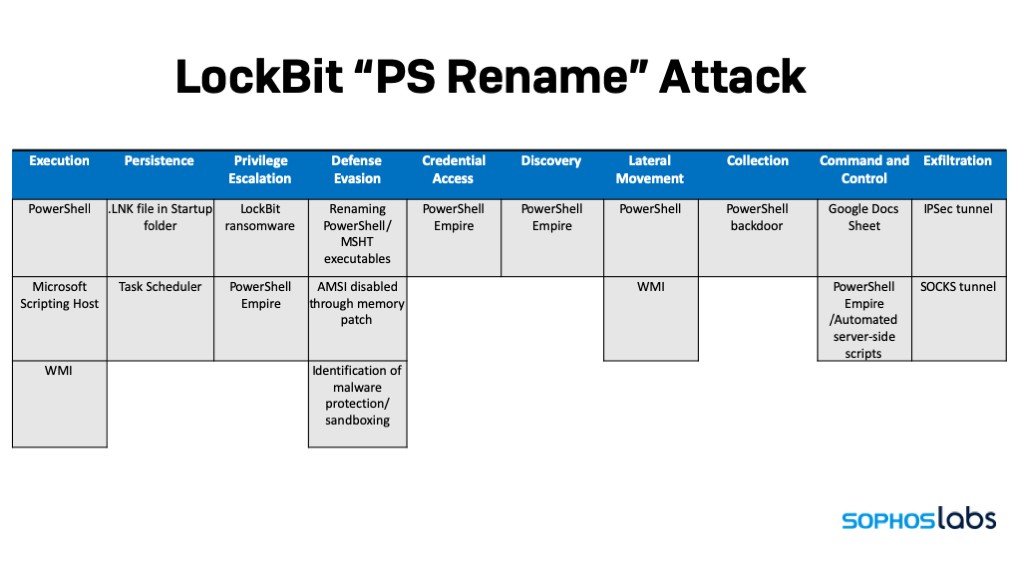 LockBit “PS Rename” Attack

| Execution | Persistence | Privilege Escalation | Defense Evasion | Credential Access | Discovery | Lateral Movement | Collection | Command and Control | Exfiltration |
|---|---|---|---|---|---|---|---|---|---|
| PowerShell | .LNK file in Startup folder | LockBit ransomware | Renaming PowerShell/ MSHT executables | PowerShell Empire | PowerShell Empire | PowerShell | PowerShell backdoor | Google Docs Sheet | IPSec tunnel |
| Microsoft Scripting Host | Task Scheduler | PowerShell Empire | AMSI disabled through memory patch | | | WMI | | PowerShell Empire /Automated server-side scripts | SOCKS tunnel |
| WMI | | | Identification of malware protection/ sandboxing | | | | | | |

SOPHOSlabs